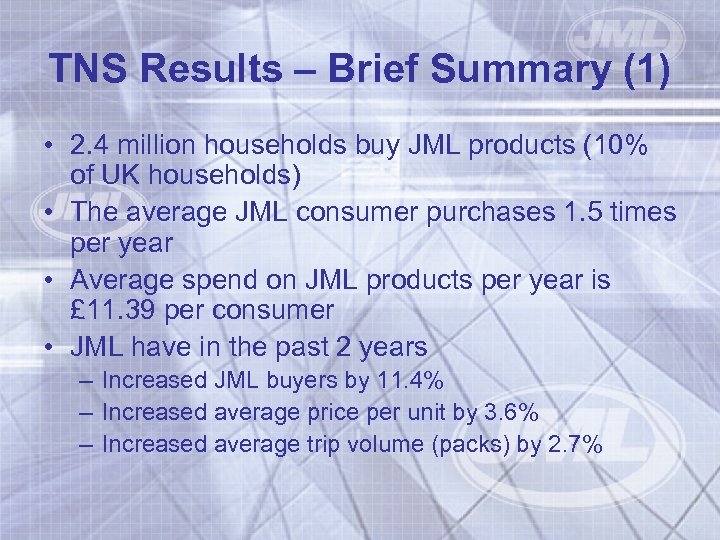 JML

TNS Results – Brief Summary (1)

• 2.4 million households buy JML products (10% of UK households)
• The average JML consumer purchases 1.5 times per year
• Average spend on JML products per year is £11.39 per consumer
• JML have in the past 2 years
– Increased JML buyers by 11.4%
– Increased average price per unit by 3.6%
– Increased average trip volume (packs) by 2.7%

JML

JML